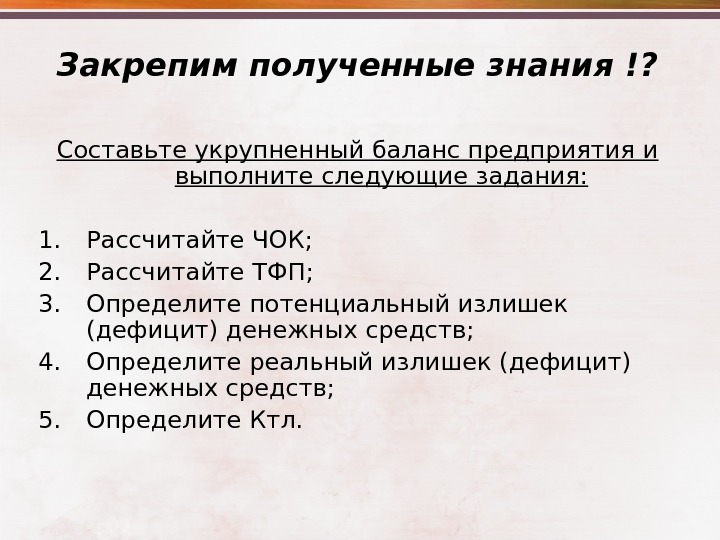 Закрепим полученные знания !?

Составьте укрупненный баланс предприятия и выполните следующие задания:

1. Рассчитайте ЧОК;
2. Рассчитайте ТФП;
3. Определите потенциальный излишек (дефицит) денежных средств;
4. Определите реальный излишек (дефицит) денежных средств;
5. Определите Ктл.